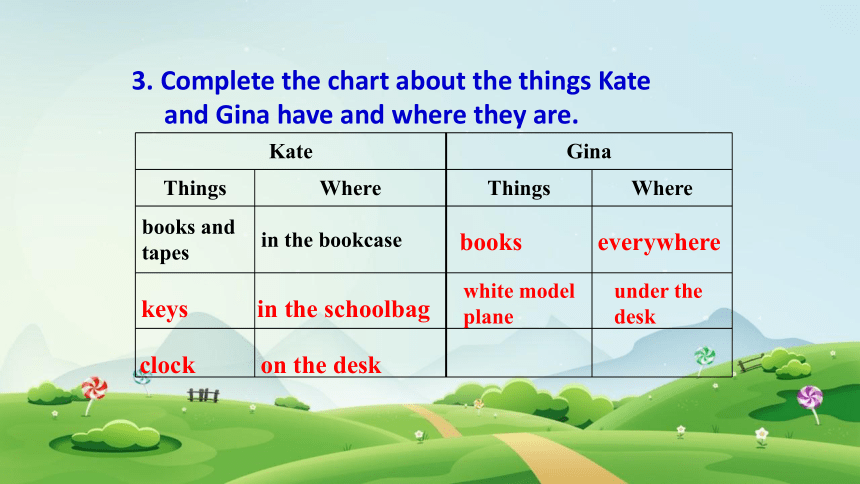 3. Complete the chart about the things Kate and Gina have and where they are.

| Kate | | Gina | |
|---|---|---|---|
| Things | Where | Things | Where |
| books and tapes | in the bookcase | books | everywhere |
| keys | in the schoolbag | white model plane | under the desk |
| clock | on the desk | | |